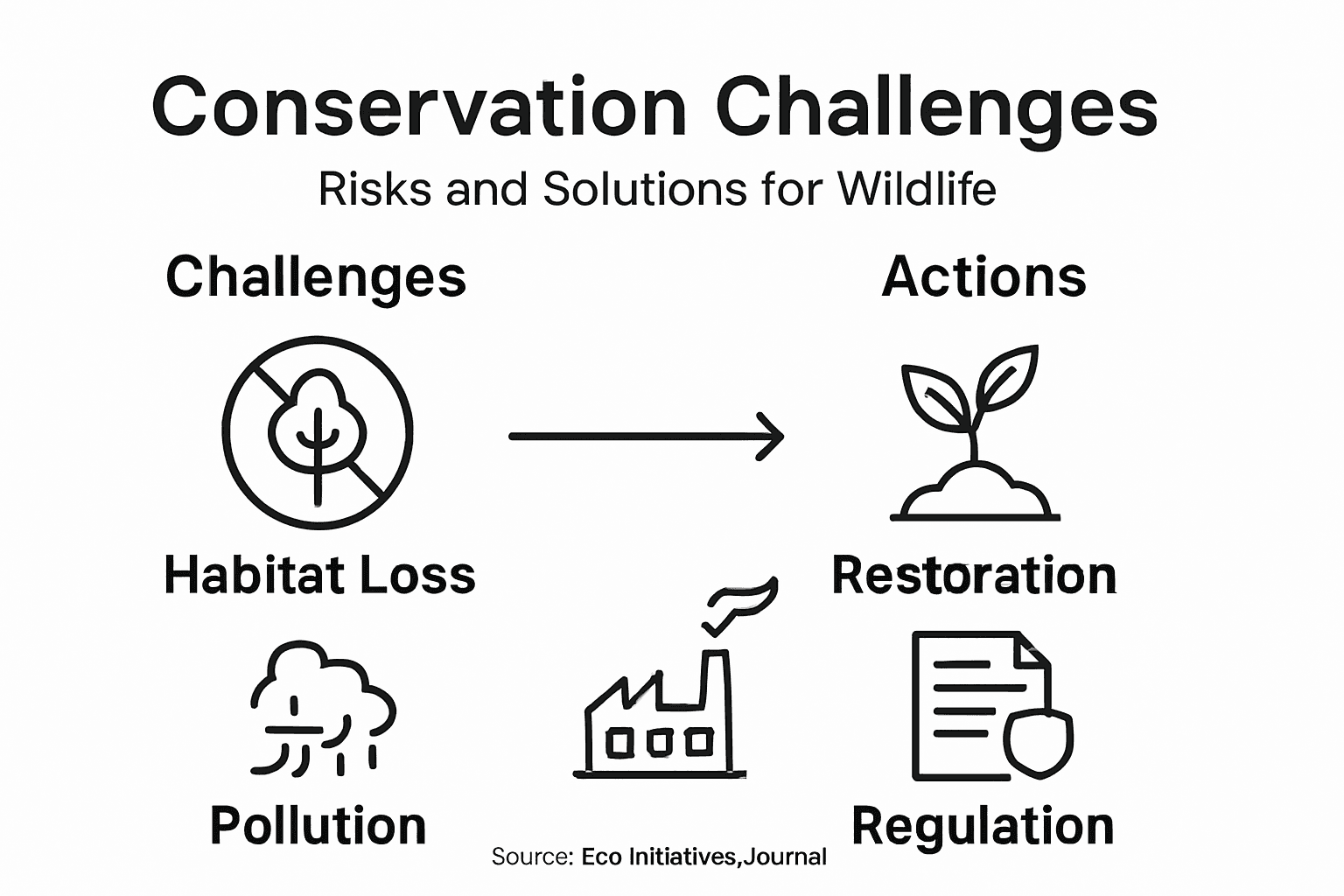 Conservation Challenges

Risks and Solutions for Wildlife

Challenges

Actions

Habitat Loss

Restoration

Pollution

Regulation

Source: Eco Initiatives,Journal